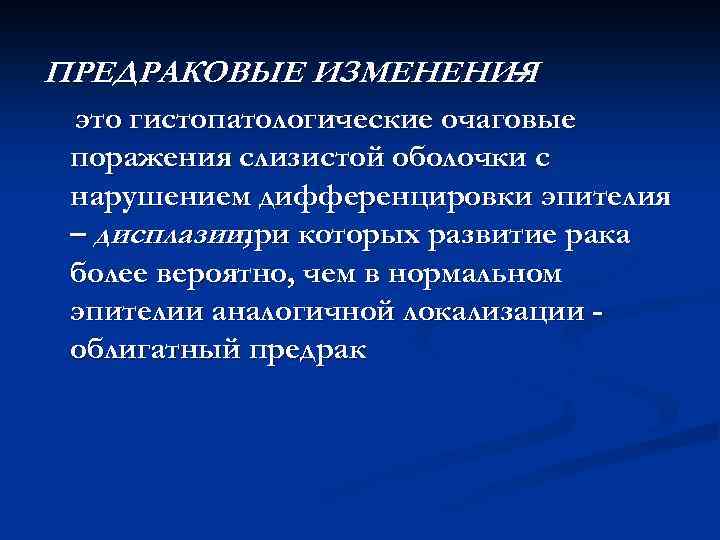 ПРЕДРАКОВЫЕ ИЗМЕНЕНИЯ –

это гистопатологические очаговые поражения слизистой оболочки с нарушением дифференцировки эпителия – дисплазии, при которых развитие рака более вероятно, чем в нормальном эпителии аналогичной локализации - облигатный предрак